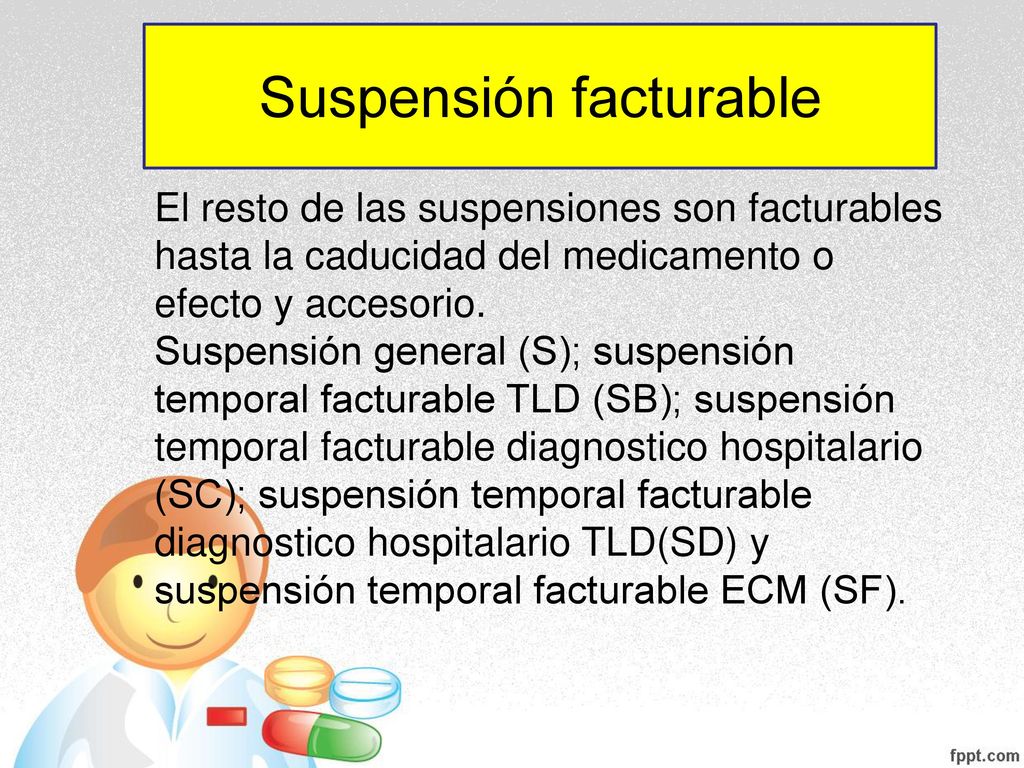 Suspensión facturable

El resto de las suspensiones son facturables hasta la caducidad del medicamento o efecto y accesorio.
Suspensión general (S); suspensión temporal facturable TLD (SB); suspensión temporal facturable diagnostico hospitalario (SC); suspensión temporal facturable diagnostico hospitalario TLD(SD) y suspensión temporal facturable ECM (SF).

fppt.com